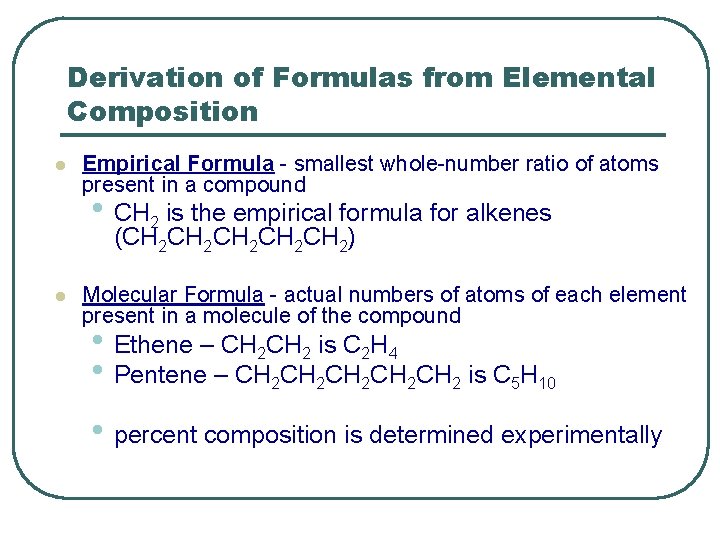 Derivation of Formulas from Elemental Composition

- Empirical Formula - smallest whole-number ratio of atoms present in a compound
  - $CH_2$ is the empirical formula for alkenes ($CH_2CH_2CH_2CH_2CH_2$)

- Molecular Formula - actual numbers of atoms of each element present in a molecule of the compound
  - Ethene – $CH_2CH_2$ is $C_2H_4$
  - Pentene – $CH_2CH_2CH_2CH_2CH_2$ is $C_5H_{10}$

  - percent composition is determined experimentally